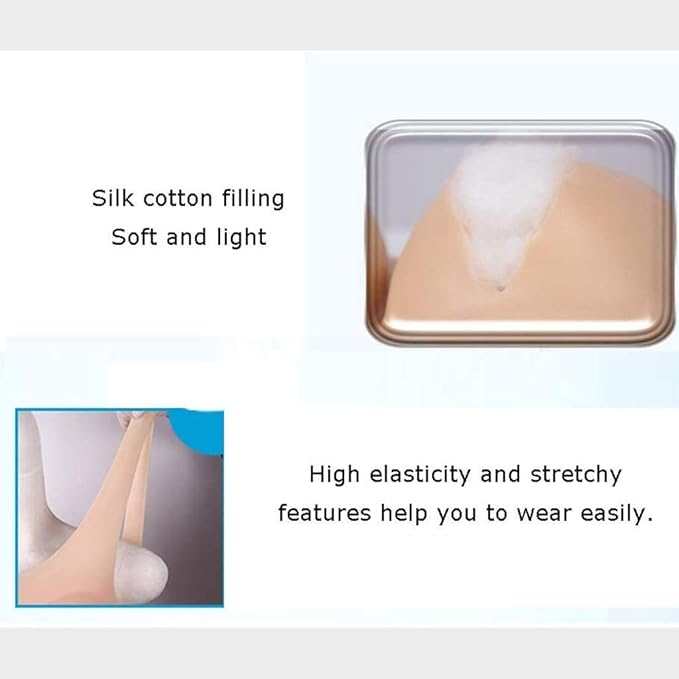 Silk cotton filling
Soft and light

High elasticity and stretchy features help you to wear easily.